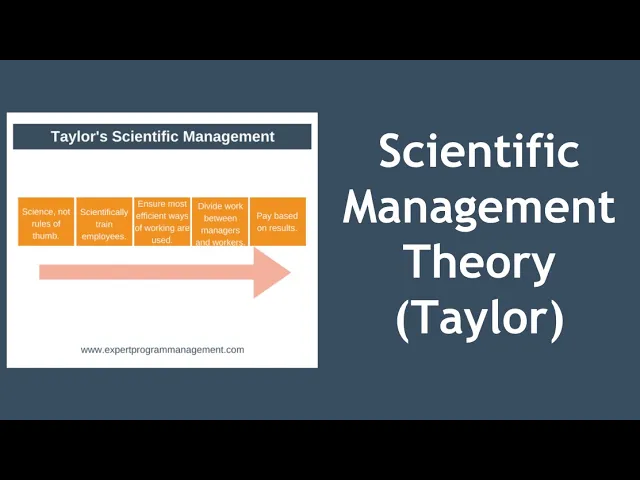 Taylor's Scientific Management

Science, not rules of thumb.

Scientifically train employees.

Ensure most efficient ways of working are used.

Divide work between managers and workers.

Pay based on results.

www.expertprogrammanagement.com

Scientific Management Theory (Taylor)